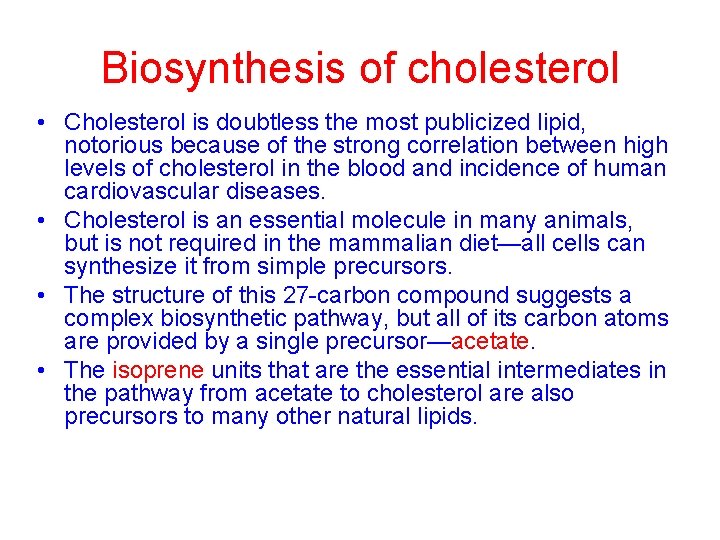 Biosynthesis of cholesterol

• Cholesterol is doubtless the most publicized lipid, notorious because of the strong correlation between high levels of cholesterol in the blood and incidence of human cardiovascular diseases.

• Cholesterol is an essential molecule in many animals, but is not required in the mammalian diet—all cells can synthesize it from simple precursors.

• The structure of this 27-carbon compound suggests a complex biosynthetic pathway, but all of its carbon atoms are provided by a single precursor—acetate.

• The isoprene units that are the essential intermediates in the pathway from acetate to cholesterol are also precursors to many other natural lipids.